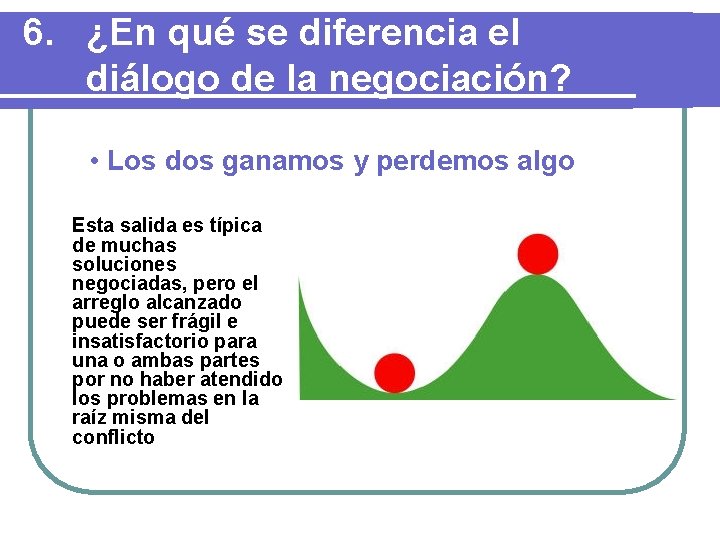 6. ¿En qué se diferencia el diálogo de la negociación?

• Los dos ganamos y perdemos algo

Esta salida es típica de muchas soluciones negociadas, pero el arreglo alcanzado puede ser frágil e insatisfactorio para una o ambas partes por no haber atendido los problemas en la raíz misma del conflicto